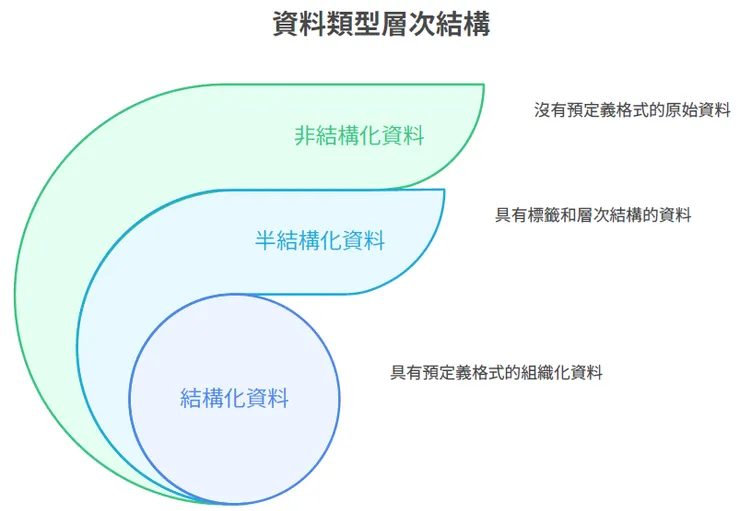 資料類型層次結構

非結構化資料

沒有預定義格式的原始資料

半結構化資料

具有標籤和層次結構的資料

結構化資料

具有預定義格式的組織化資料